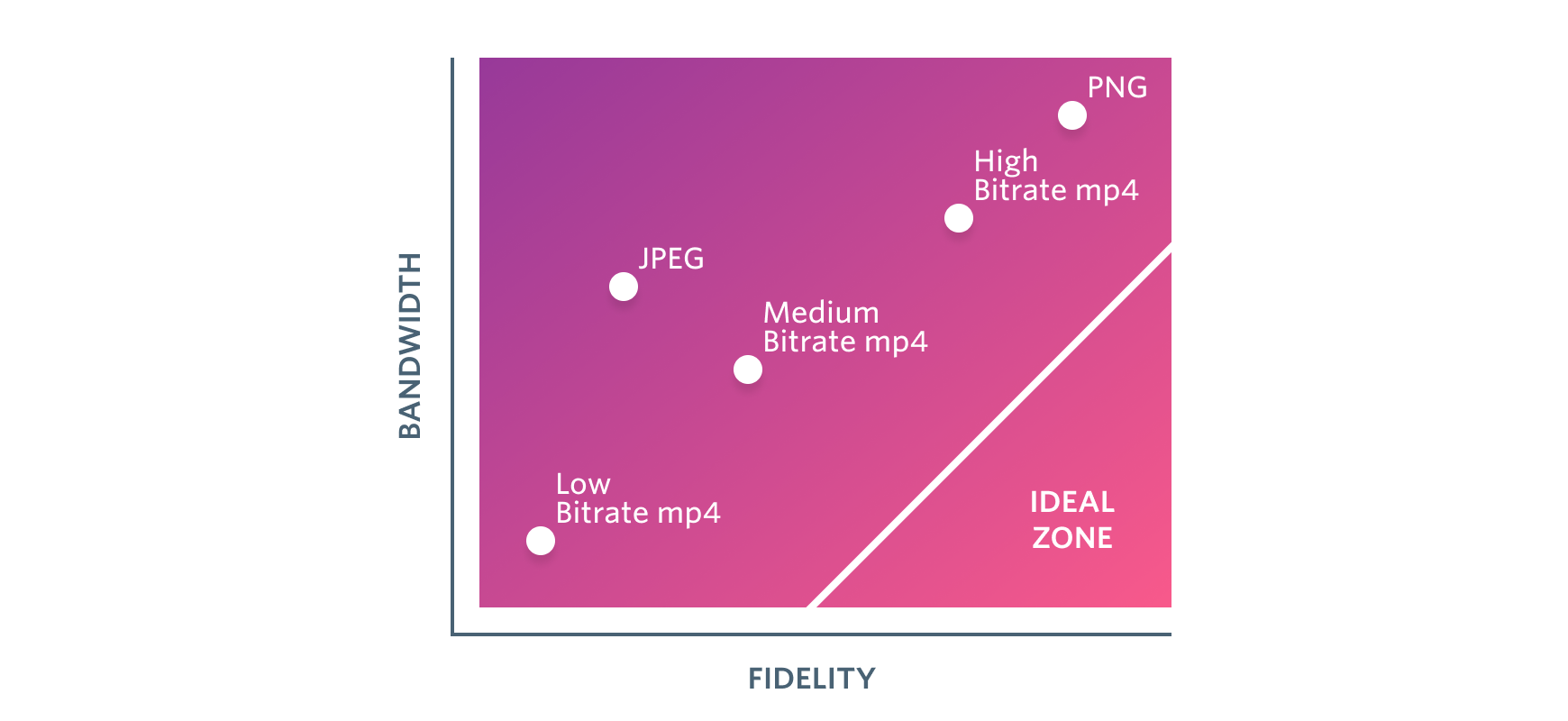 BANDWIDTH

PNG

High
Bitrate mp4

JPEG

Medium
Bitrate mp4

Low
Bitrate mp4

IDEAL
ZONE

FIDELITY